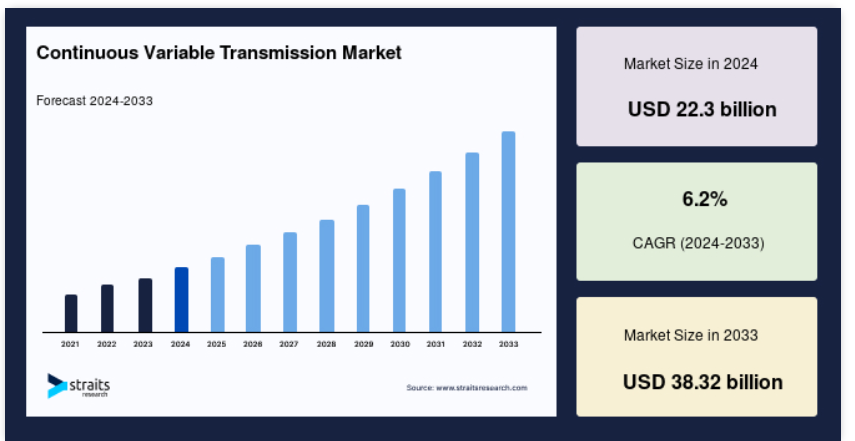 Continuous Variable Transmission Market

Forecast 2024-2033

2021 2022 2023 2024 2025 2026 2027 2028 2029 2030 2031 2032 2033

straits research

Source: www.straitsresearch.com

Market Size in 2024

USD 22.3 billion

6.2%

CAGR (2024-2033)

Market Size in 2033

USD 38.32 billion